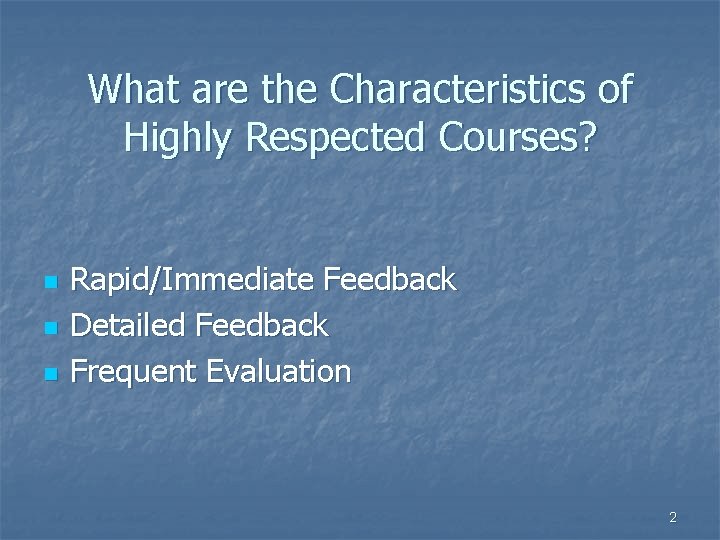 What are the Characteristics of Highly Respected Courses?

- Rapid/Immediate Feedback
- Detailed Feedback
- Frequent Evaluation

2